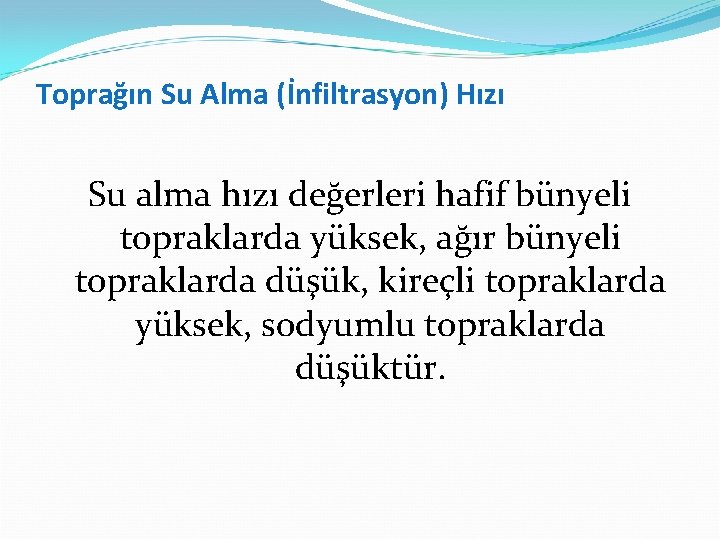 Toprağın Su Alma (İnfiltrasyon) Hızı

Su alma hızı değerleri hafif bünyeli topraklarda yüksek, ağır bünyeli topraklarda düşük, kireçli topraklarda yüksek, sodyumlu topraklarda düşüktür.